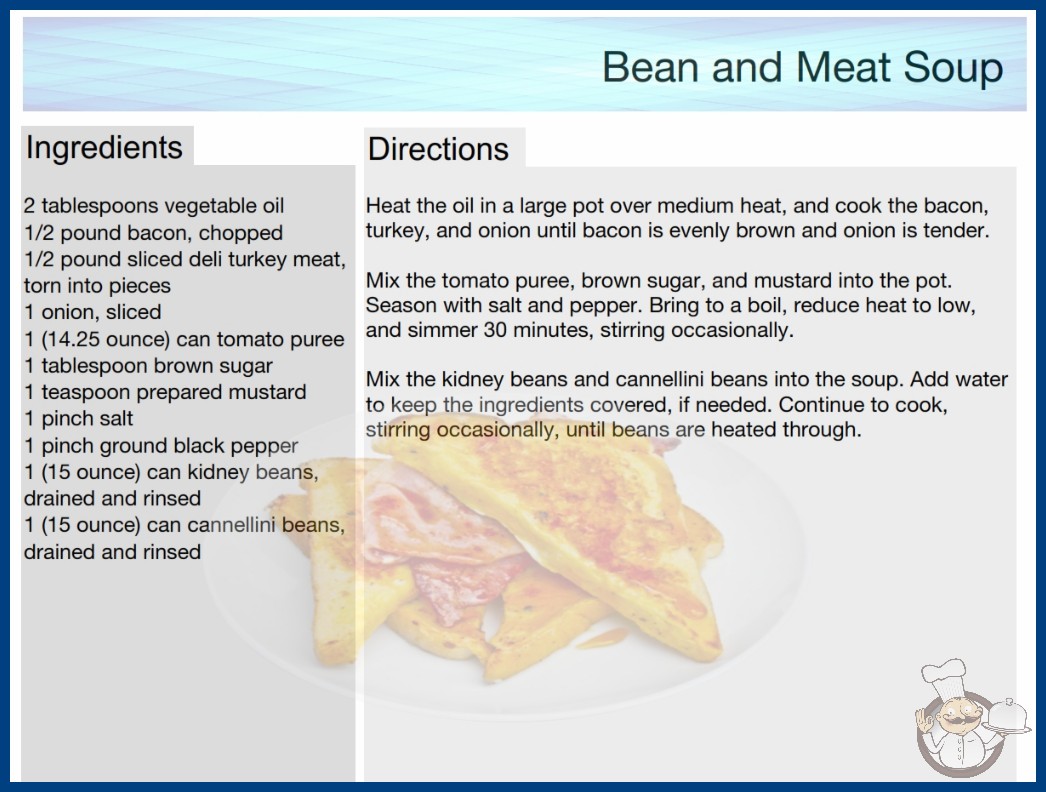 Bean and Meat Soup

Ingredients

2 tablespoons vegetable oil
1/2 pound bacon, chopped
1/2 pound sliced deli turkey meat, torn into pieces
1 onion, sliced
1 (14.25 ounce) can tomato puree
1 tablespoon brown sugar
1 teaspoon prepared mustard
1 pinch salt
1 pinch ground black pepper
1 (15 ounce) can kidney beans, drained and rinsed
1 (15 ounce) can cannellini beans, drained and rinsed

Directions

Heat the oil in a large pot over medium heat, and cook the bacon, turkey, and onion until bacon is evenly brown and onion is tender.

Mix the tomato puree, brown sugar, and mustard into the pot. Season with salt and pepper. Bring to a boil, reduce heat to low, and simmer 30 minutes, stirring occasionally.

Mix the kidney beans and cannellini beans into the soup. Add water to keep the ingredients covered, if needed. Continue to cook, stirring occasionally, until beans are heated through.